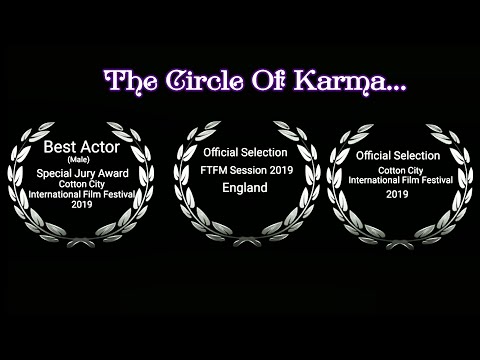 The Circle Of Karma...

Best Actor
(Male)
Special Jury Award
Cotton City
International Film Festival
2019

Official Selection
FTFM Session 2019
England

Official Selection
Cotton City
International Film Festival
2019